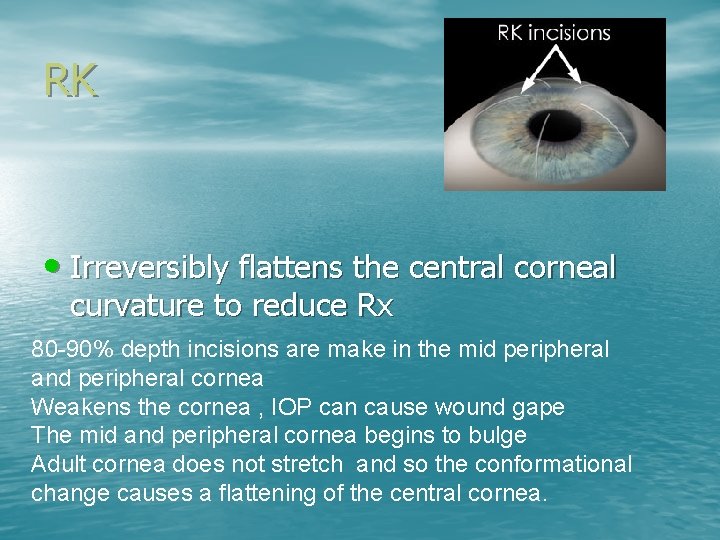 RK

RK incisions

• Irreversibly flattens the central corneal curvature to reduce Rx

80-90% depth incisions are make in the mid peripheral and peripheral cornea
Weakens the cornea , IOP can cause wound gape
The mid and peripheral cornea begins to bulge
Adult cornea does not stretch  and so the conformational change causes a flattening of the central cornea.